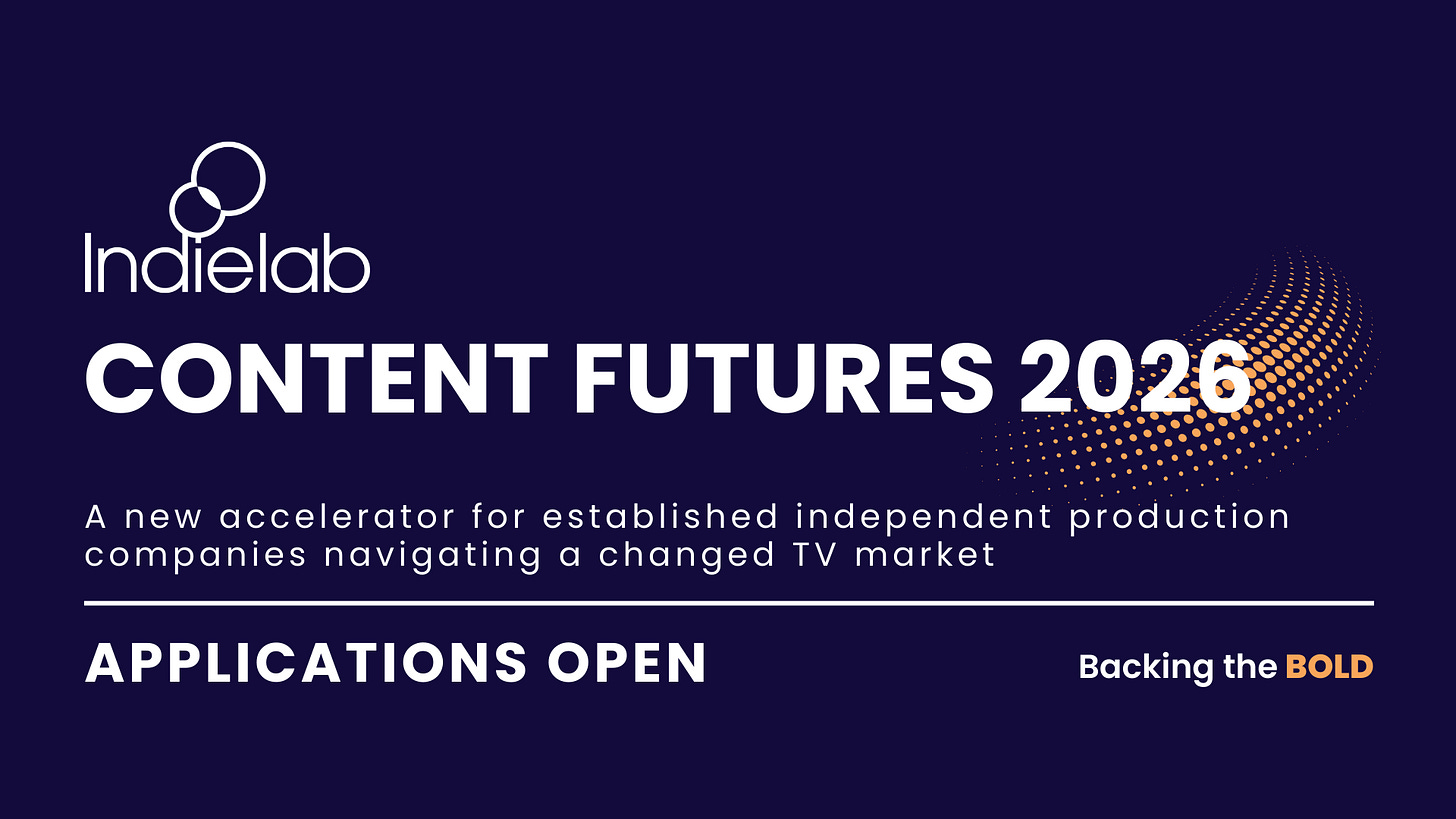 Indielab

CONTENT FUTURES 2026

A new accelerator for established independent production companies navigating a changed TV market

APPLICATIONS OPEN

Backing the BOLD